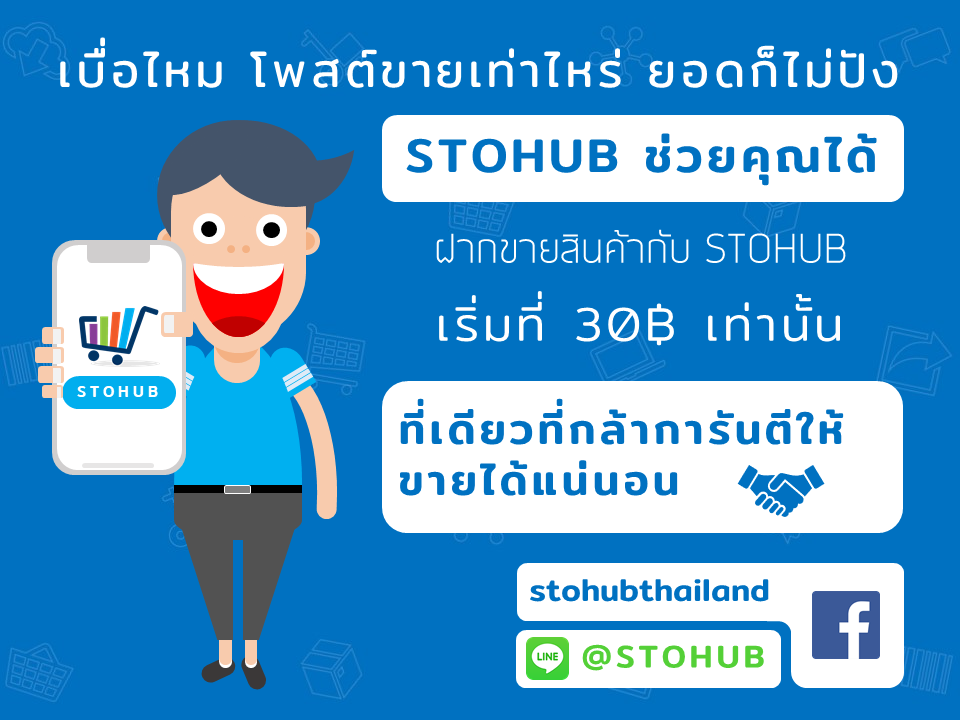 เบื่อไหม โพสต์ขายเท่าไหร่ ยอดก็ไม่ปัง

STOHUB ช่วยคุณได้

ฝากขายสินค้ากับ STOHUB

เริ่มที่ 30฿ เท่านั้น

ที่เดียวที่กล้าการันตีให้ขายได้แน่นอน

STOHUB

stohubthailand

LINE @STOHUB

f